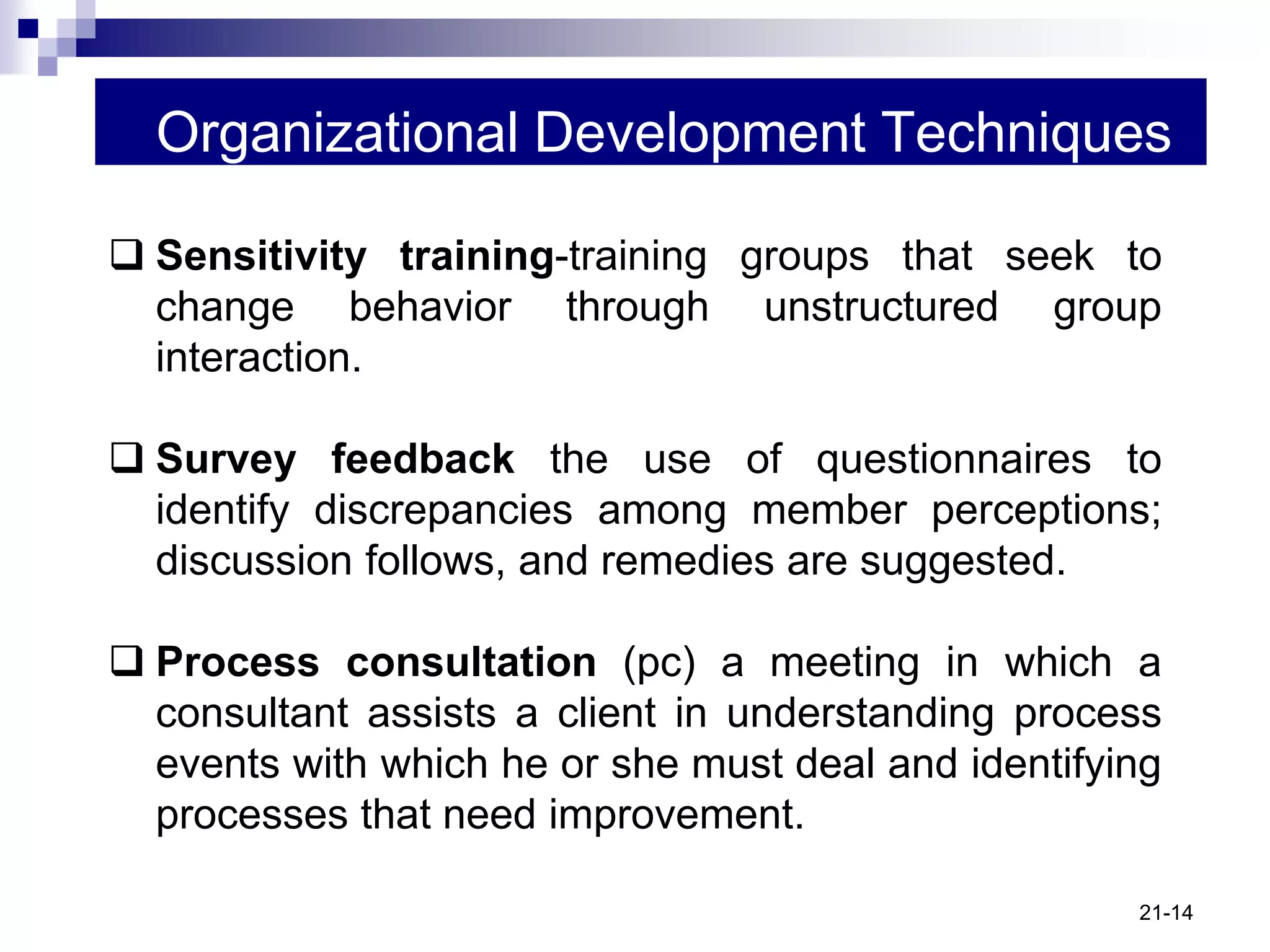 Organizational Development Techniques

❑ Sensitivity training-training groups that seek to change behavior through unstructured group interaction.

❑ Survey feedback the use of questionnaires to identify discrepancies among member perceptions; discussion follows, and remedies are suggested.

❑ Process consultation (pc) a meeting in which a consultant assists a client in understanding process events with which he or she must deal and identifying processes that need improvement.

21-14